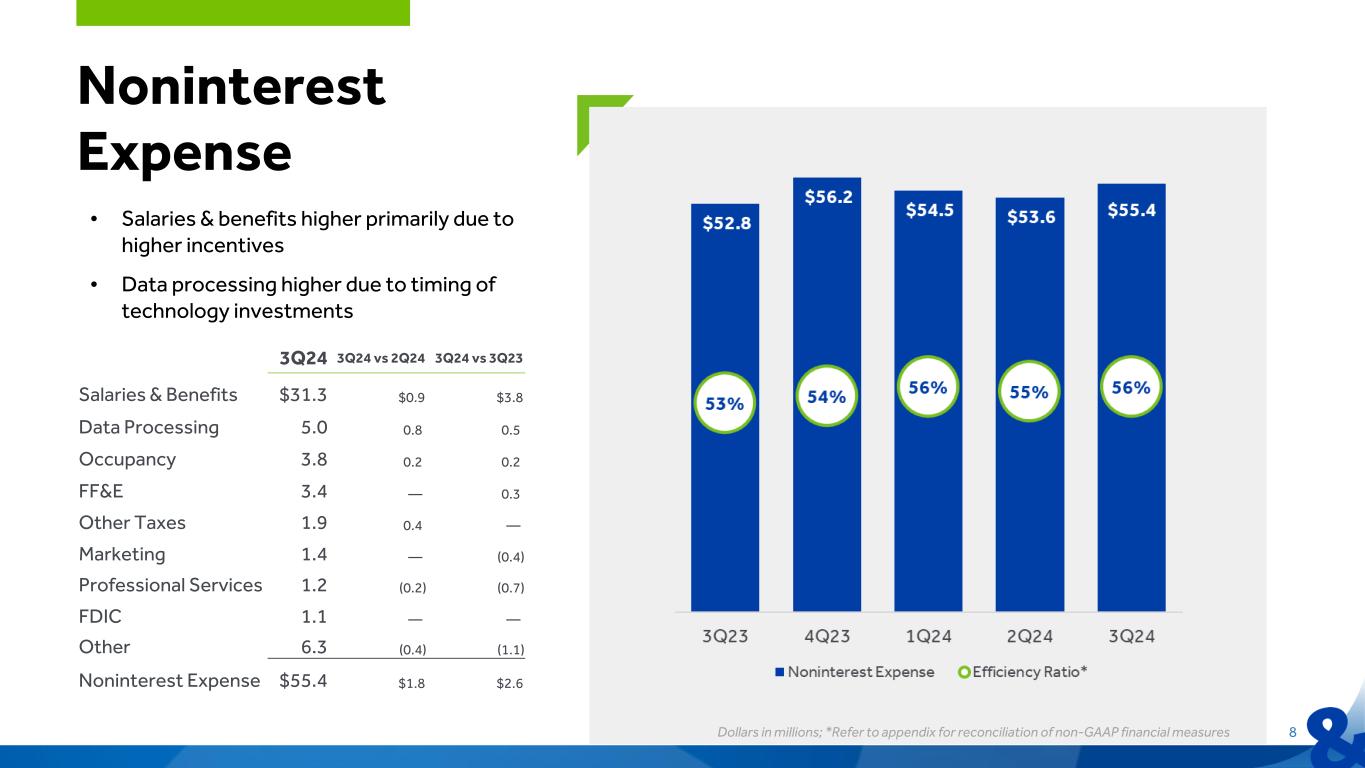 Noninterest Expense

• Salaries & benefits higher primarily due to higher incentives

• Data processing higher due to timing of technology investments

| | 3Q24 | 3Q24 vs 2Q24 | 3Q24 vs 3Q23 |
|---|---|---|---|
| Salaries & Benefits | $31.3 | $0.9 | $3.8 |
| Data Processing | 5.0 | 0.8 | 0.5 |
| Occupancy | 3.8 | 0.2 | 0.2 |
| FF&E | 3.4 | — | 0.3 |
| Other Taxes | 1.9 | 0.4 | — |
| Marketing | 1.4 | — | (0.4) |
| Professional Services | 1.2 | (0.2) | (0.7) |
| FDIC | 1.1 | — | — |
| Other | 6.3 | (0.4) | (1.1) |
| Noninterest Expense | $55.4 | $1.8 | $2.6 |

$52.8 $56.2 $54.5 $53.6 $55.4

53% 54% 56% 55% 56%

3Q23 4Q23 1Q24 2Q24 3Q24

Noninterest Expense Efficiency Ratio*

Dollars in millions; *Refer to appendix for reconciliation of non-GAAP financial measures 8